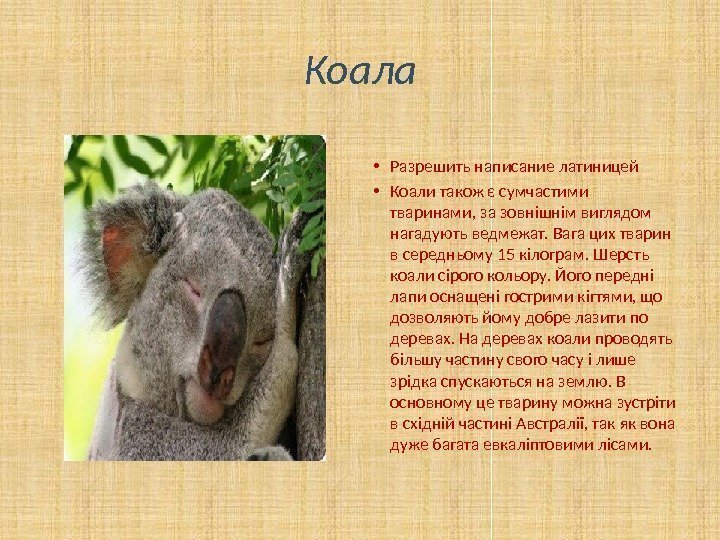 Коала

• Разрешить написание латиницей
• Коали також є сумчастими тваринами, за зовнішнім виглядом нагадують ведмежат. Вага цих тварин в середньому 15 кілограм. Шерсть коали сірого кольору. Його передні лапи оснащені гострими кігтями, що дозволяють йому добре лазити по деревах. На деревах коали проводять більшу частину свого часу і лише зрідка спускаються на землю. В основному це тварину можна зустріти в східній частині Австралії, так як вона дуже багата евкаліптовими лісами.